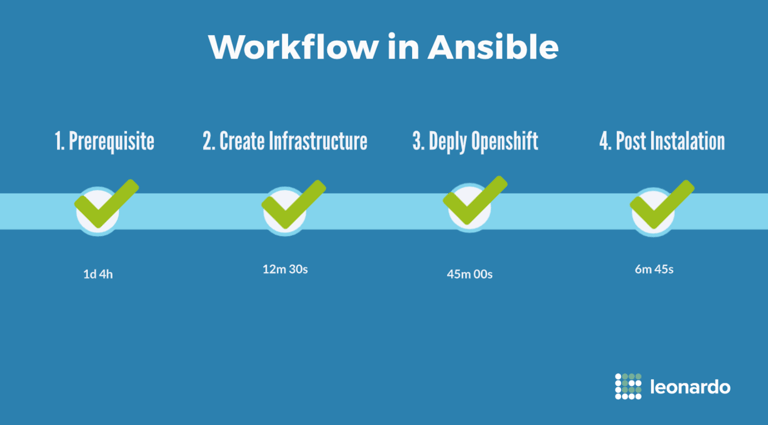 Workflow in Ansible

1. Prerequisite

2. Create Infrastructure

3. Deply Openshift

4. Post Instalation

1d 4h

12m 30s

45m 00s

6m 45s

leonardo